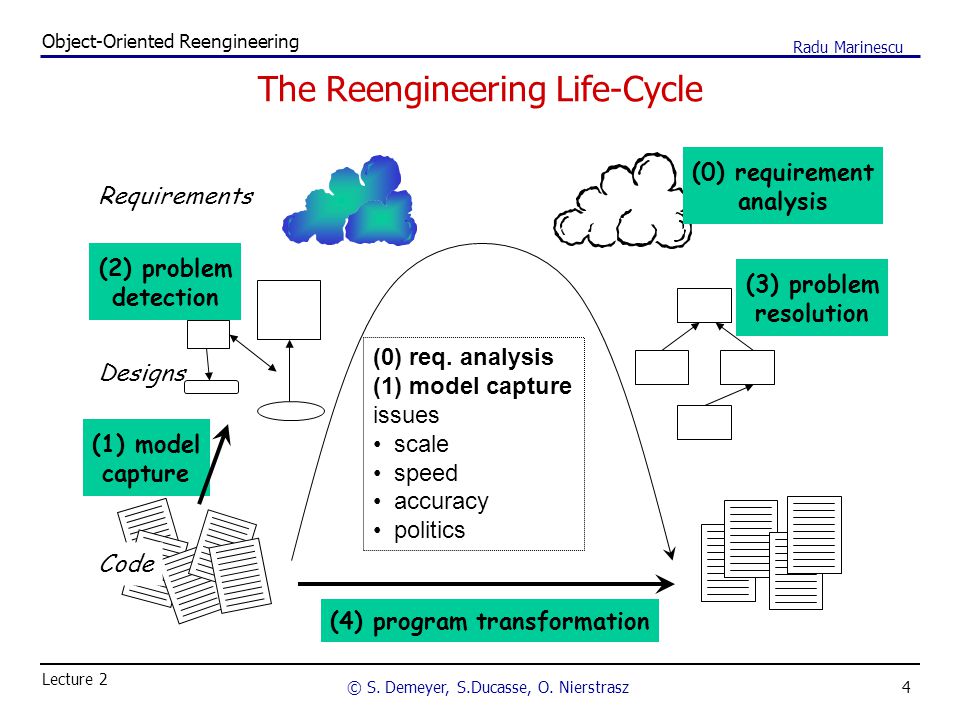 Object-Oriented Reengineering

Radu Marinescu

The Reengineering Life-Cycle

Requirements

(0) requirement analysis

(2) problem detection

(3) problem resolution

Designs

(0) req. analysis
(1) model capture
issues
• scale
• speed
• accuracy
• politics

(1) model capture

Code

(4) program transformation

Lecture 2

© S. Demeyer, S.Ducasse, O. Nierstrasz

4